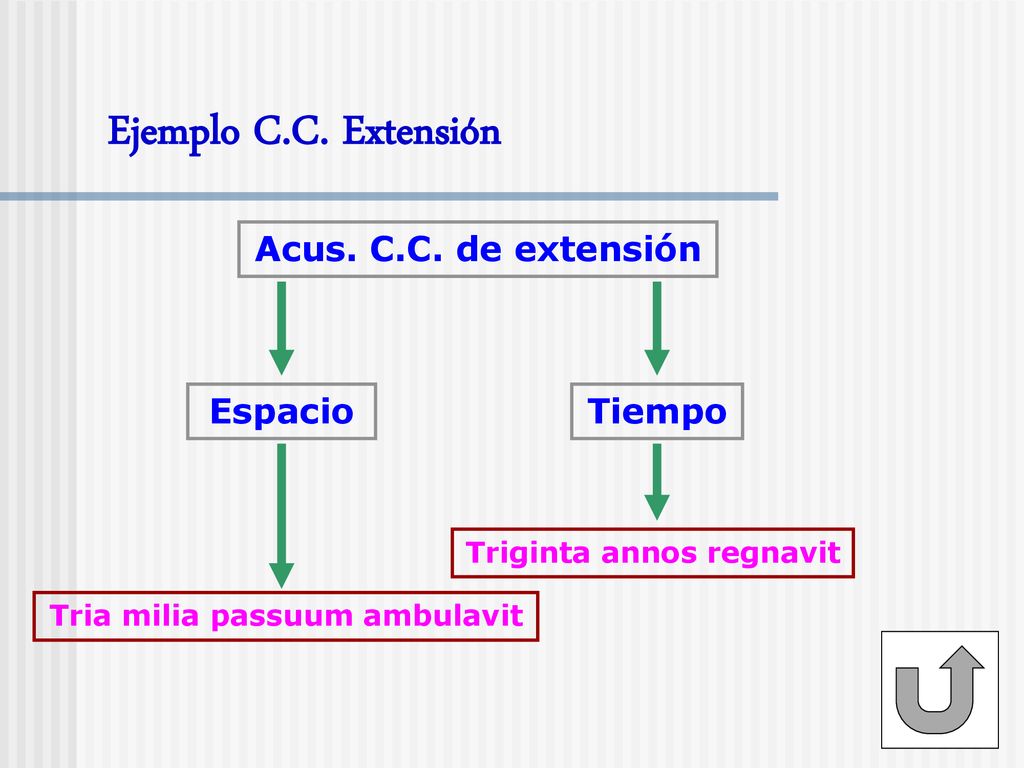 Ejemplo C.C. Extensión

Acus. C.C. de extensión

Espacio

Tiempo

Triginta annos regnavit

Tria milia passuum ambulavit